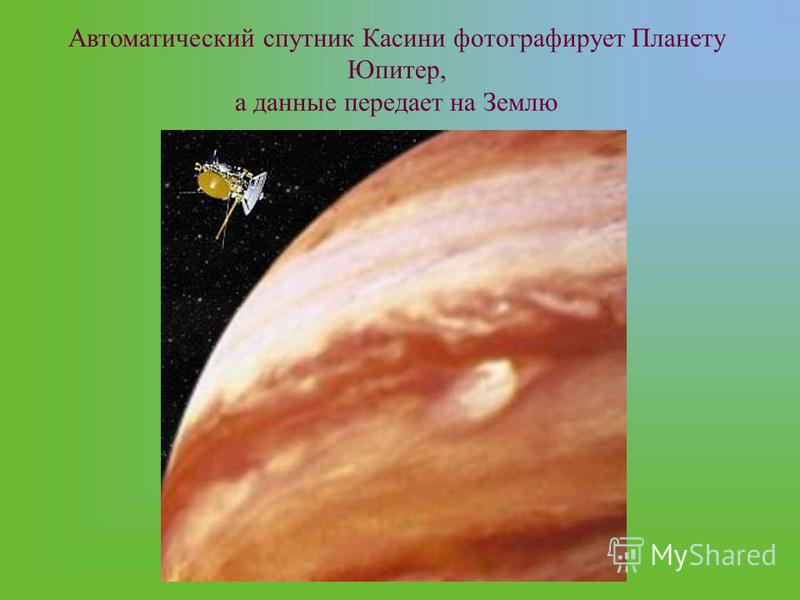 Автоматический спутник Касини фотографирует Планету Юпитер,
а данные передает на Землю

MyShared